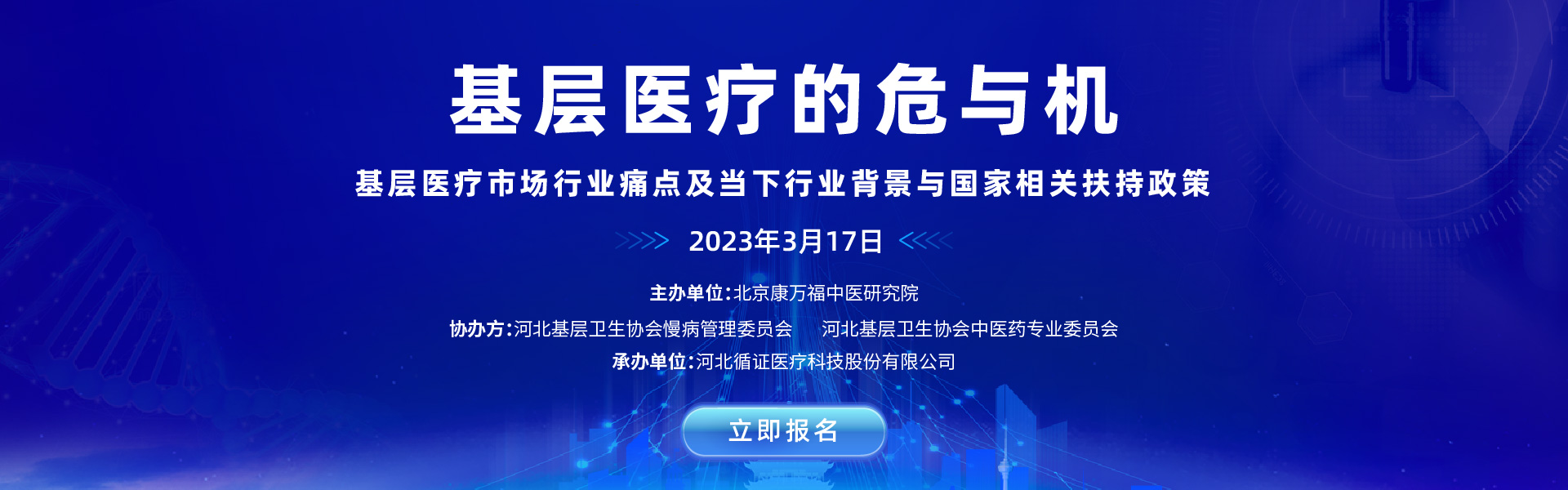 基层医疗的危与机

基层医疗市场行业痛点及当下行业背景与国家相关扶持政策

2023年3月17日

主办单位：北京康万福中医研究院

协办方：河北基层卫生协会慢病管理委员会　河北基层卫生协会中医药专业委员会

承办单位：河北循证医疗科技股份有限公司

立即报名